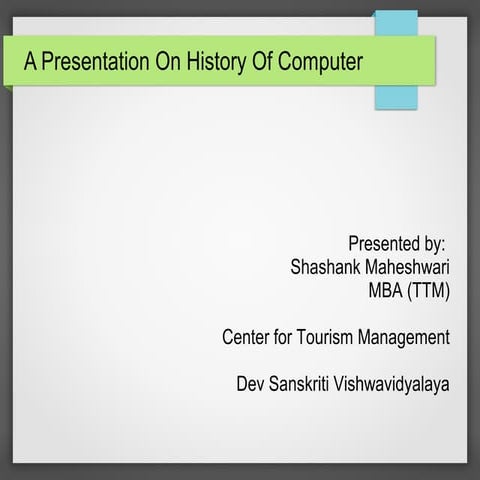 A Presentation On History Of Computer

Presented by:
Shashank Maheshwari
MBA (TTM)

Center for Tourism Management

Dev Sanskriti Vishwavidyalaya